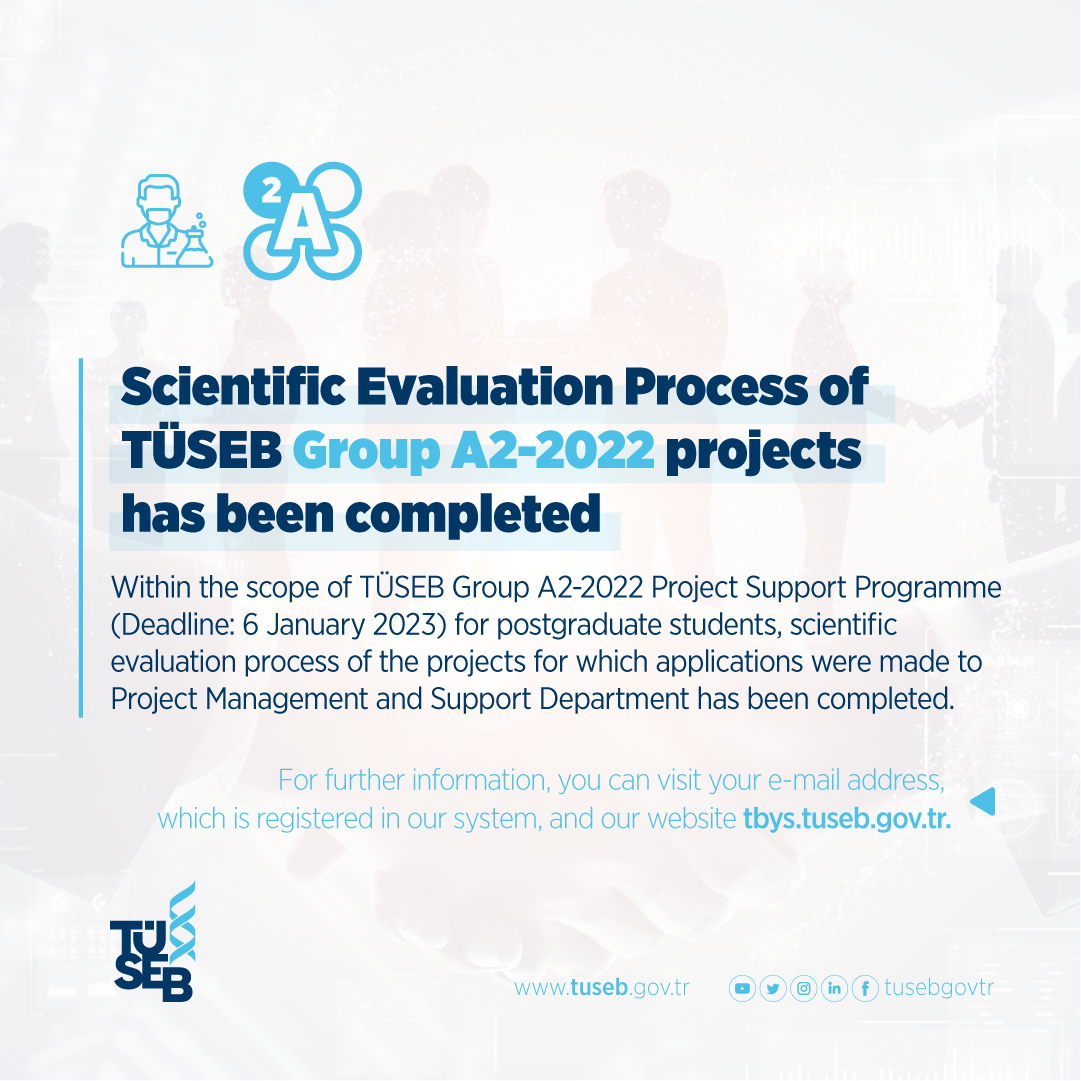 2 A

Scientific Evaluation Process of TÜSEB Group A2-2022 projects has been completed

Within the scope of TÜSEB Group A2-2022 Project Support Programme (Deadline: 6 January 2023) for postgraduate students, scientific evaluation process of the projects for which applications were made to Project Management and Support Department has been completed.

For further information, you can visit your e-mail address, which is registered in our system, and our website tbys.tuseb.gov.tr.

TÜSEB

www.tuseb.gov.tr tusebgovtr